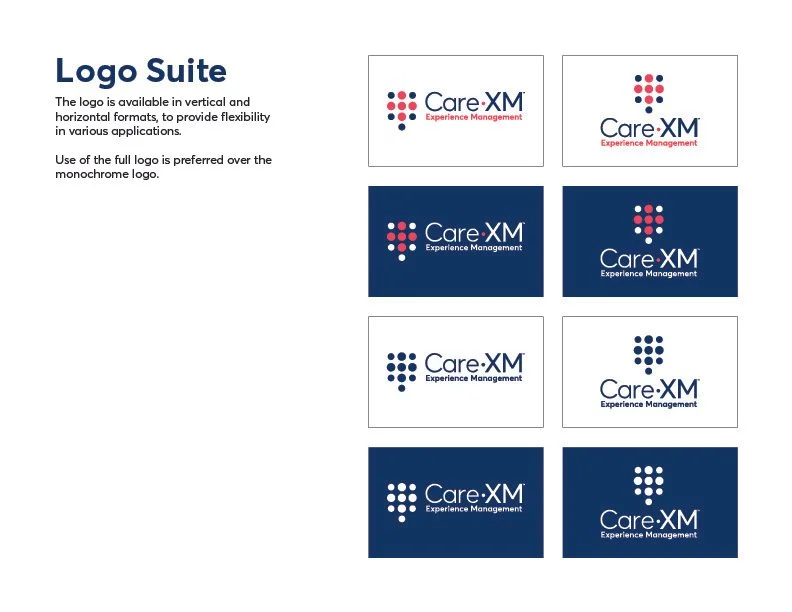 Logo Suite

The logo is available in vertical and horizontal formats, to provide flexibility in various applications.

Use of the full logo is preferred over the monochrome logo.

Care·XM™
Experience Management

Care·XM™
Experience Management

Care·XM™
Experience Management

Care·XM™
Experience Management

Care·XM™
Experience Management

Care·XM™
Experience Management

Care·XM™
Experience Management

Care·XM™
Experience Management